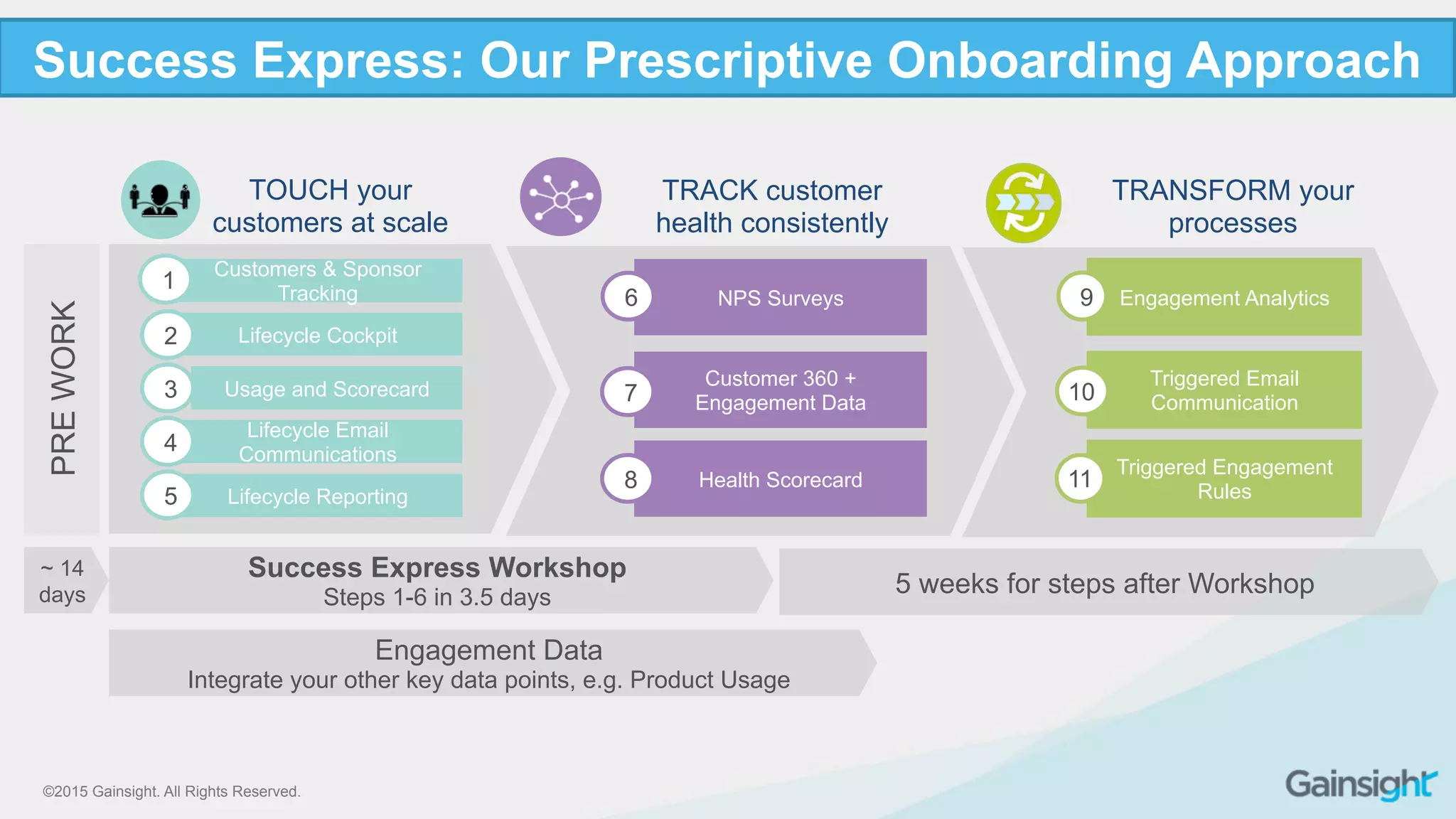 Success Express: Our Prescriptive Onboarding Approach

TOUCH your customers at scale

TRACK customer health consistently

TRANSFORM your processes

PRE WORK

1 Customers & Sponsor Tracking

2 Lifecycle Cockpit

3 Usage and Scorecard

4 Lifecycle Email Communications

5 Lifecycle Reporting

6 NPS Surveys

7 Customer 360 + Engagement Data

8 Health Scorecard

9 Engagement Analytics

10 Triggered Email Communication

11 Triggered Engagement Rules

~ 14 days

Success Express Workshop
Steps 1-6 in 3.5 days

5 weeks for steps after Workshop

Engagement Data
Integrate your other key data points, e.g. Product Usage

©2015 Gainsight. All Rights Reserved.

Gainsight